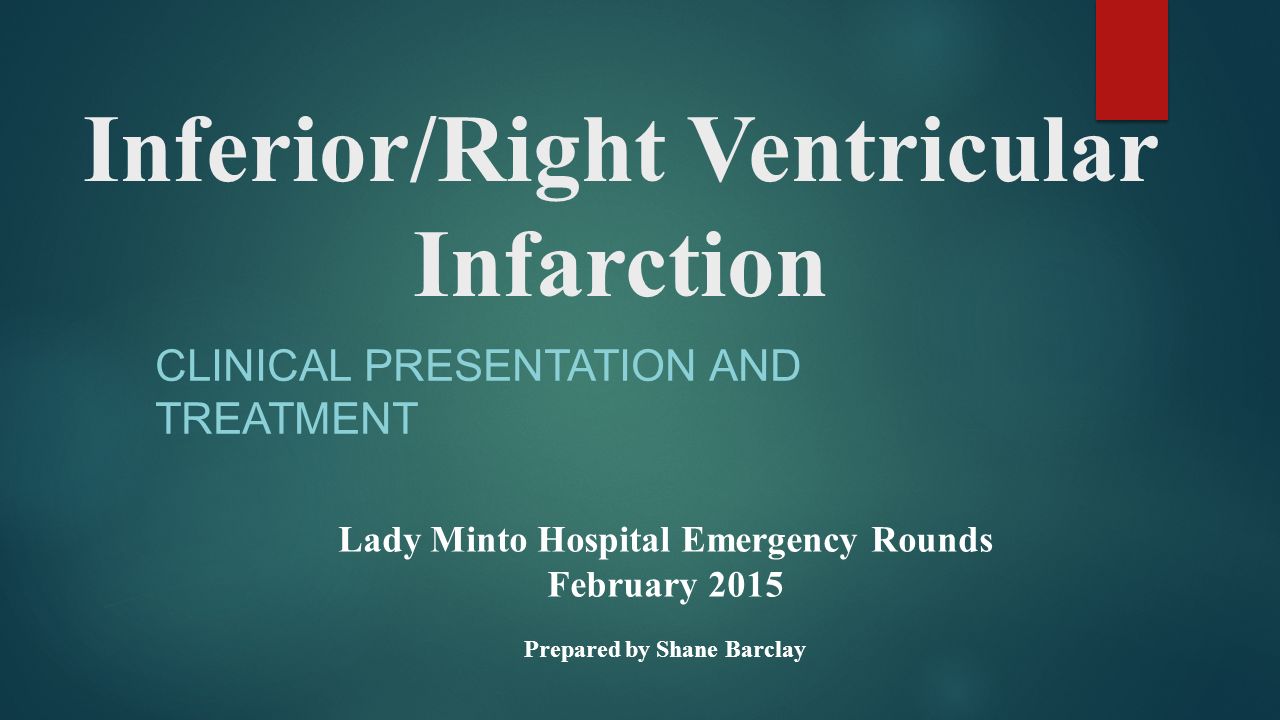 Inferior/Right Ventricular Infarction

CLINICAL PRESENTATION AND TREATMENT

Lady Minto Hospital Emergency Rounds
February 2015

Prepared by Shane Barclay